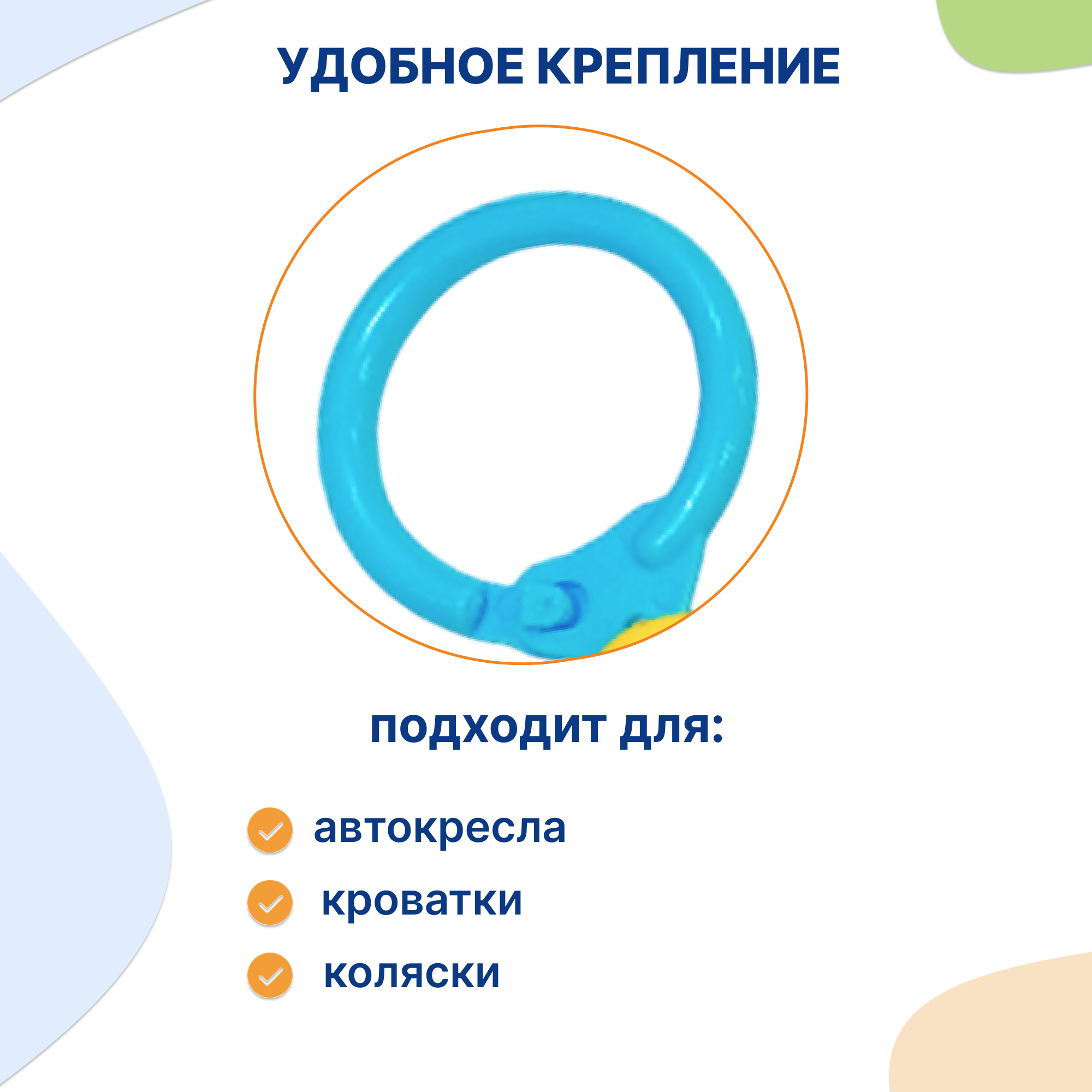 УДОБНОЕ КРЕПЛЕНИЕ

подходит для:

✓ автокресла
✓ кроватки
✓ коляски